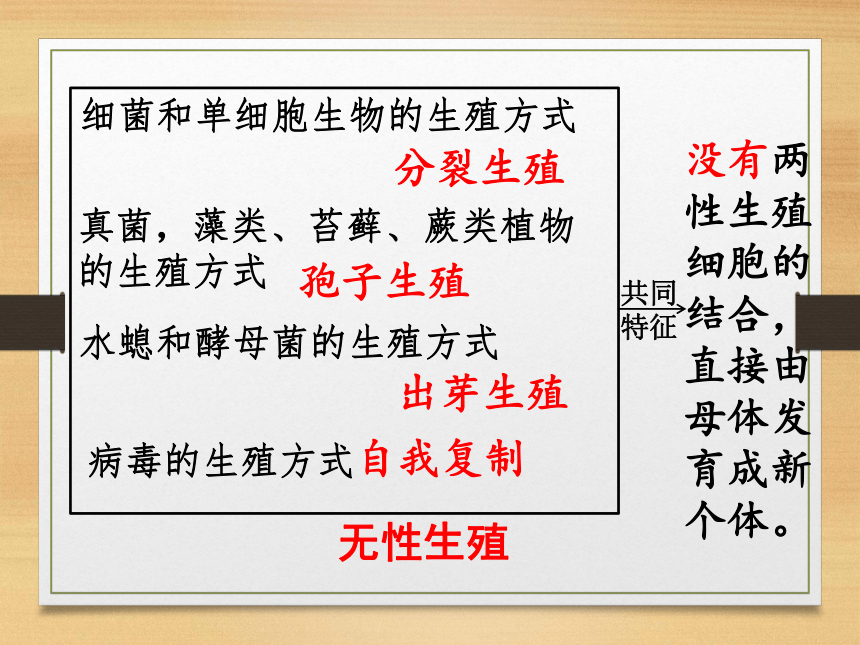 细菌和单细胞生物的生殖方式

分裂生殖

真菌，藻类、苔藓、蕨类植物的生殖方式 孢子生殖

水螅和酵母菌的生殖方式

出芽生殖

病毒的生殖方式自我复制

无性生殖

共同特征

没有两性生殖细胞的结合，直接由母体发育成新个体。